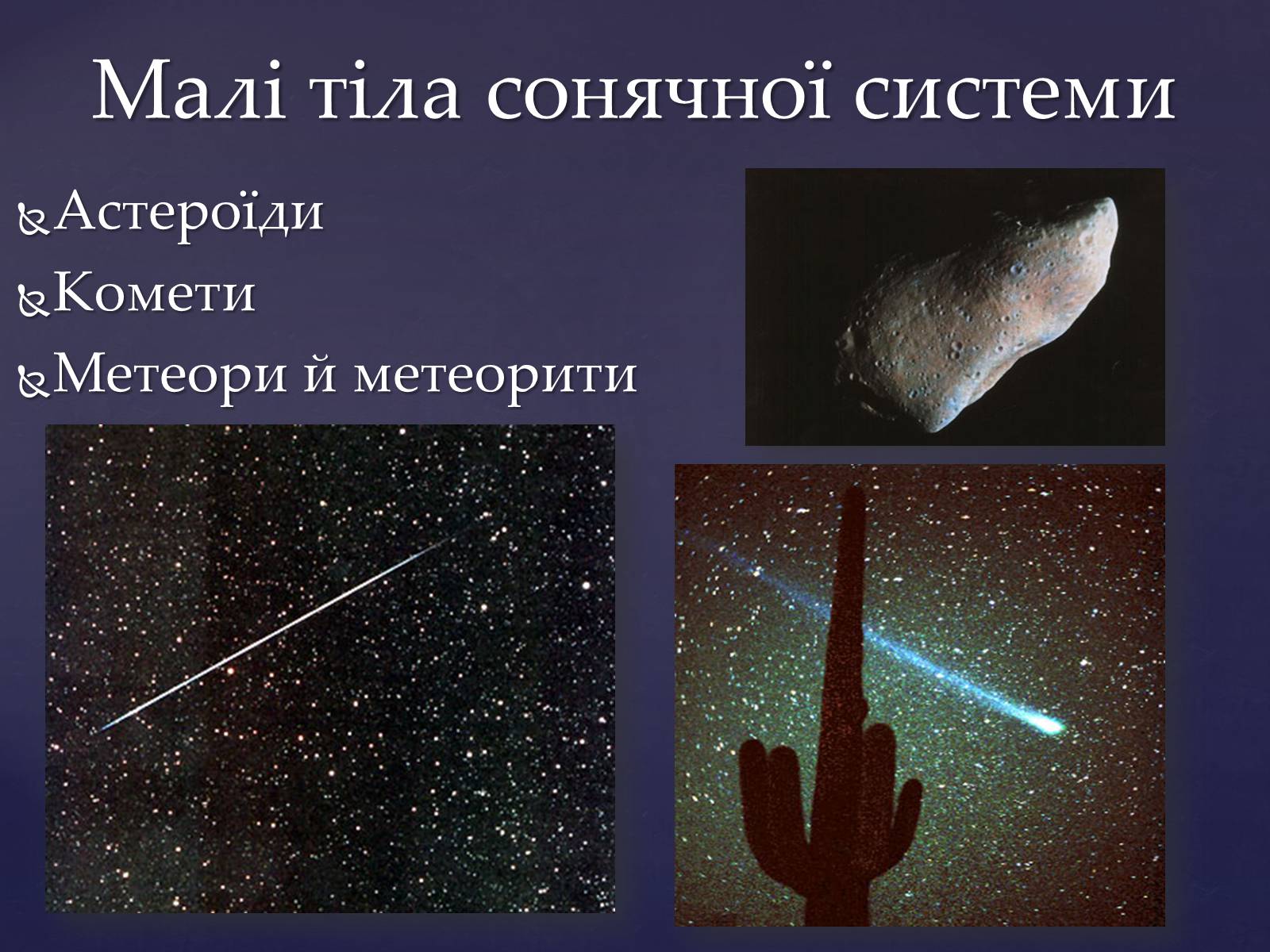 Малі тіла сонячної системи

Астероїди

Комети

Метеори й метеорити